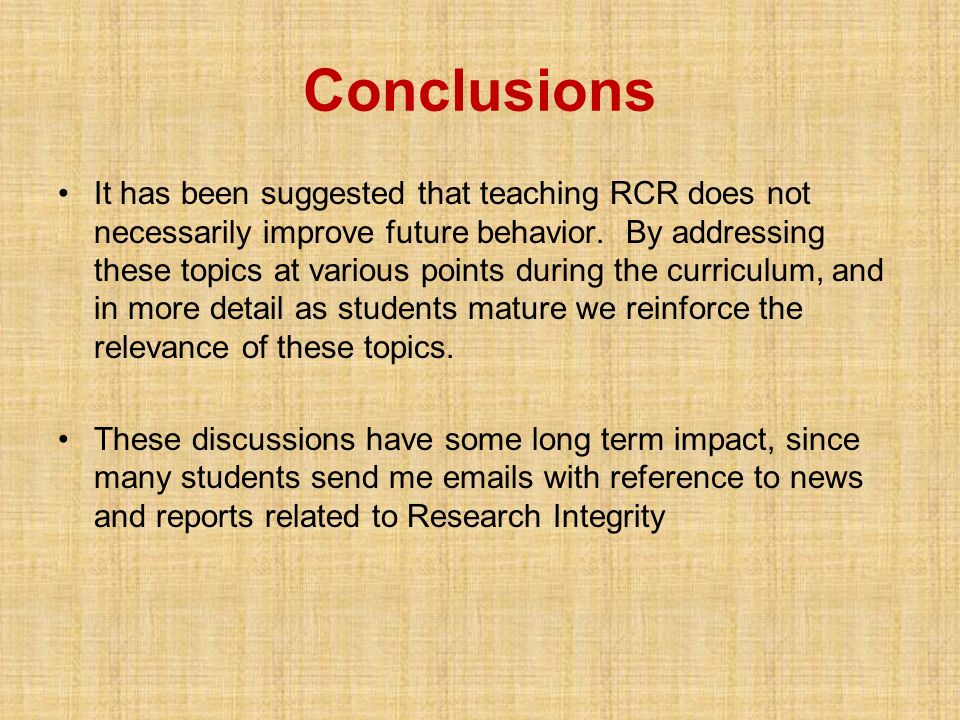 Conclusions

• It has been suggested that teaching RCR does not necessarily improve future behavior. By addressing these topics at various points during the curriculum, and in more detail as students mature we reinforce the relevance of these topics.

• These discussions have some long term impact, since many students send me emails with reference to news and reports related to Research Integrity